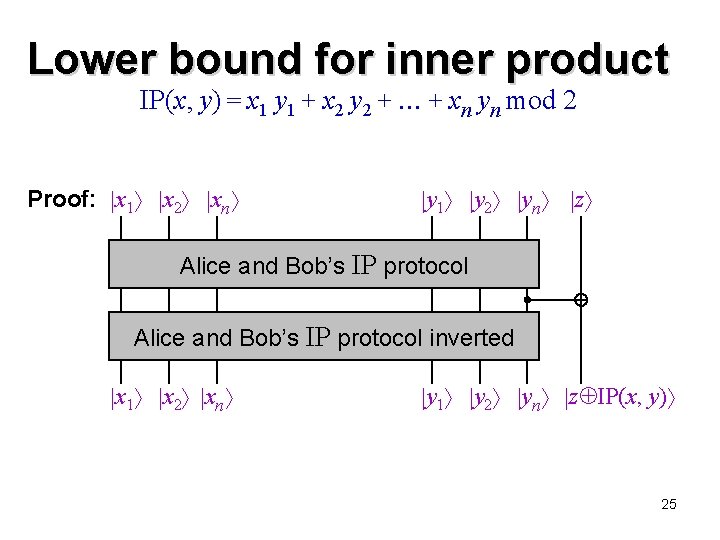 Lower bound for inner product

$\mathrm{IP}(x, y) = x_1 y_1 + x_2 y_2 + \ldots + x_n y_n \bmod 2$

Proof: $|x_1\rangle$ $|x_2\rangle$ $|x_n\rangle$ $|y_1\rangle$ $|y_2\rangle$ $|y_n\rangle$ $|z\rangle$

Alice and Bob's IP protocol

Alice and Bob's IP protocol inverted

$|x_1\rangle$ $|x_2\rangle$ $|x_n\rangle$ $|y_1\rangle$ $|y_2\rangle$ $|y_n\rangle$ $|z \oplus \mathrm{IP}(x, y)\rangle$

25